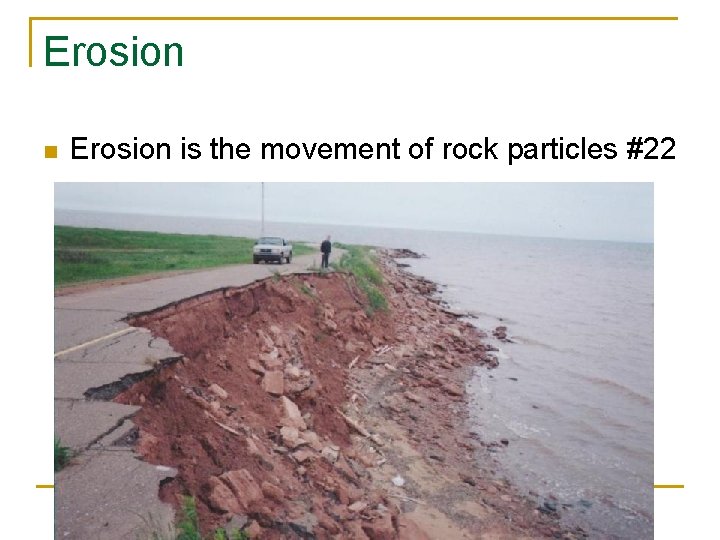 Erosion

Erosion is the movement of rock particles #22